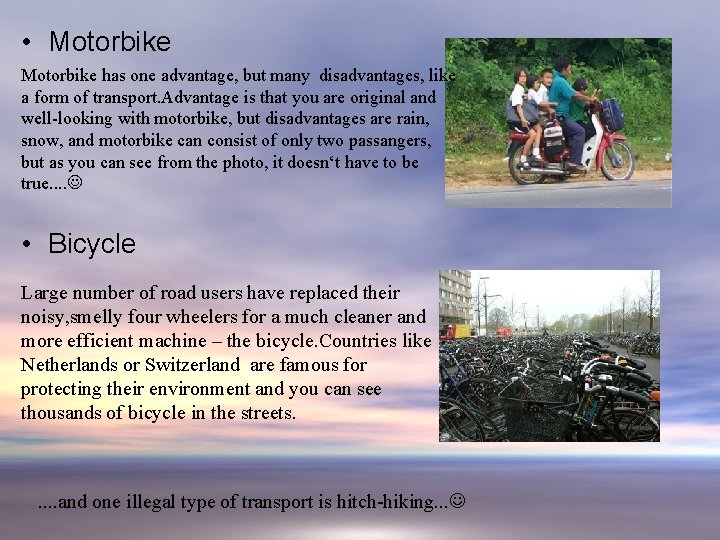 • Motorbike

Motorbike has one advantage, but many disadvantages, like a form of transport.Advantage is that you are original and well-looking with motorbike, but disadvantages are rain, snow, and motorbike can consist of only two passangers, but as you can see from the photo, it doesn‘t have to be true....☺

• Bicycle

Large number of road users have replaced their noisy,smelly four wheelers for a much cleaner and more efficient machine – the bicycle.Countries like Netherlands or Switzerland are famous for protecting their environment and you can see thousands of bicycle in the streets.

....and one illegal type of transport is hitch-hiking...☺